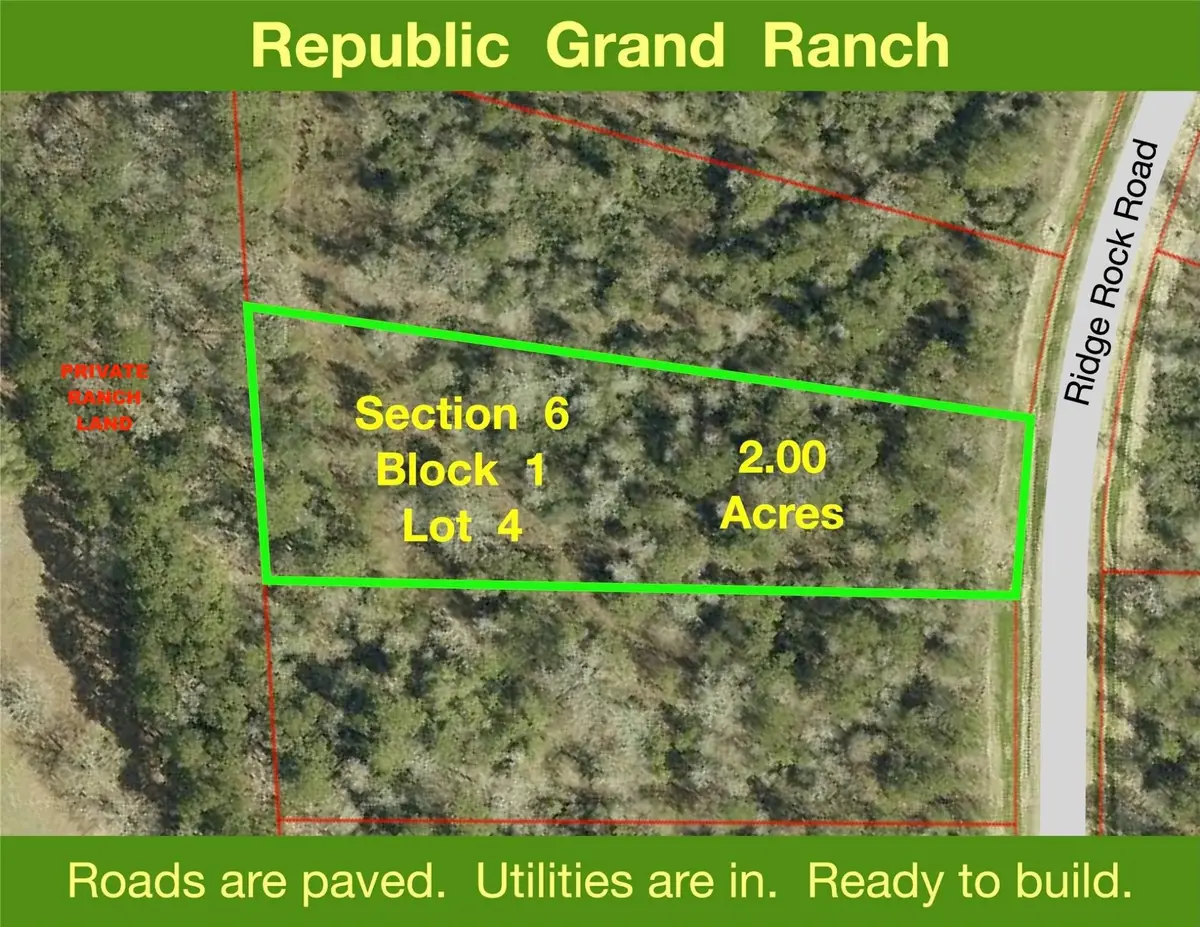 Republic Grand Ranch

PRIVATE RANCH LAND

Section 6
Block 1
Lot 4

2.00
Acres

Ridge Rock Road

Roads are paved. Utilities are in. Ready to build.